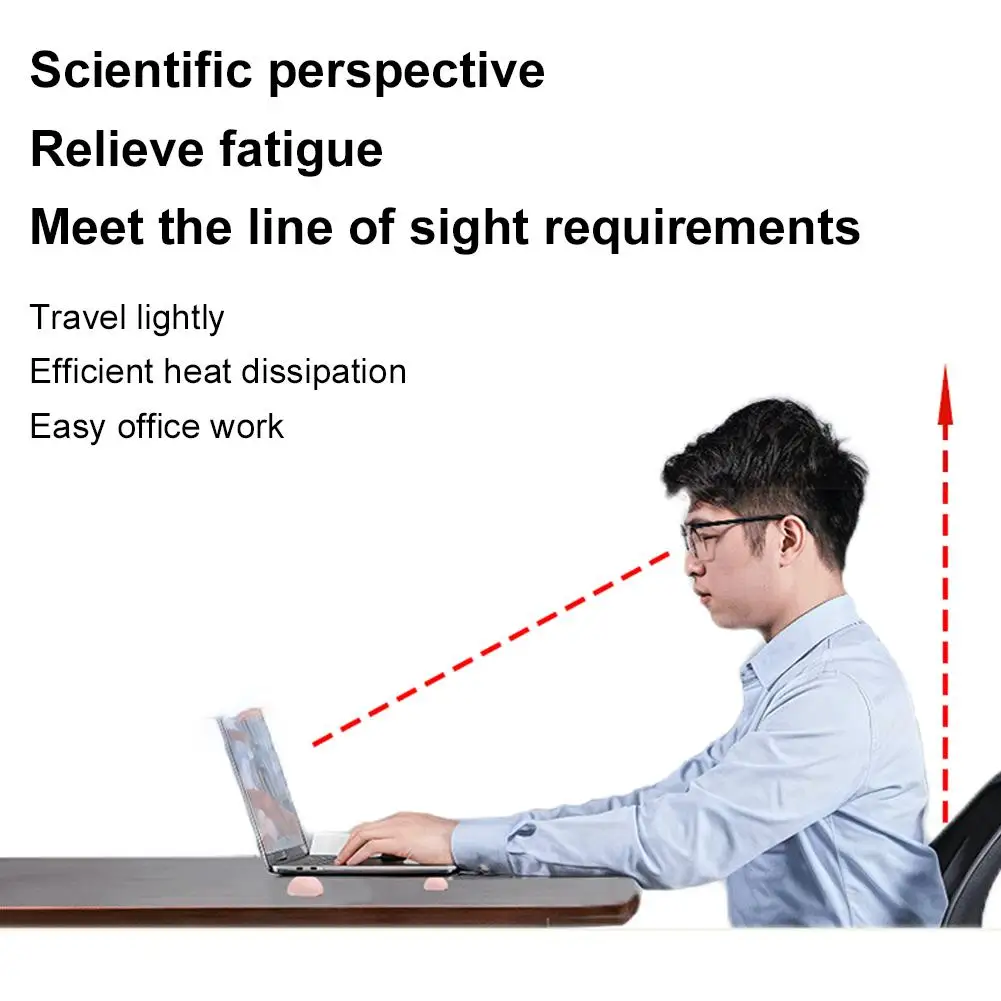 Scientific perspective
Relieve fatigue
Meet the line of sight requirements

Travel lightly
Efficient heat dissipation
Easy office work